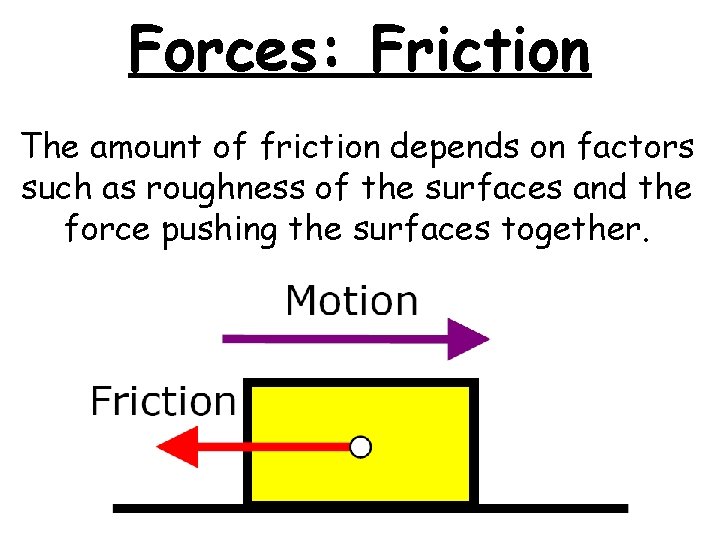 Forces: Friction

The amount of friction depends on factors such as roughness of the surfaces and the force pushing the surfaces together.

Motion

Friction